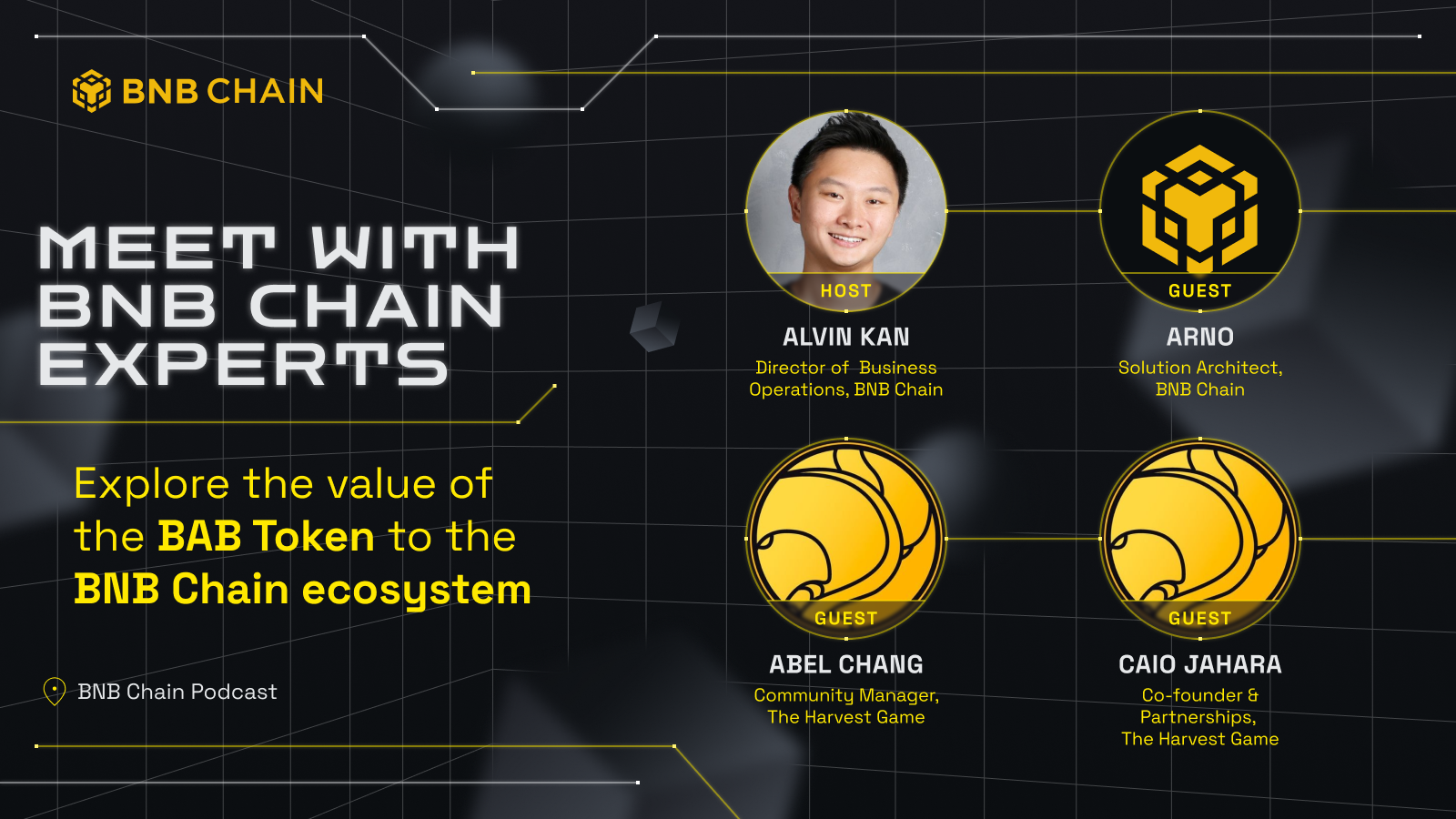 BNB CHAIN

MEET WITH BNB CHAIN EXPERTS

Explore the value of the BAB Token to the BNB Chain ecosystem

BNB Chain Podcast

HOST
ALVIN KAN
Director of Business Operations, BNB Chain

GUEST
ARNO
Solution Architect, BNB Chain

GUEST
ABEL CHANG
Community Manager, The Harvest Game

GUEST
CAIO JAHARA
Co-founder & Partnerships, The Harvest Game